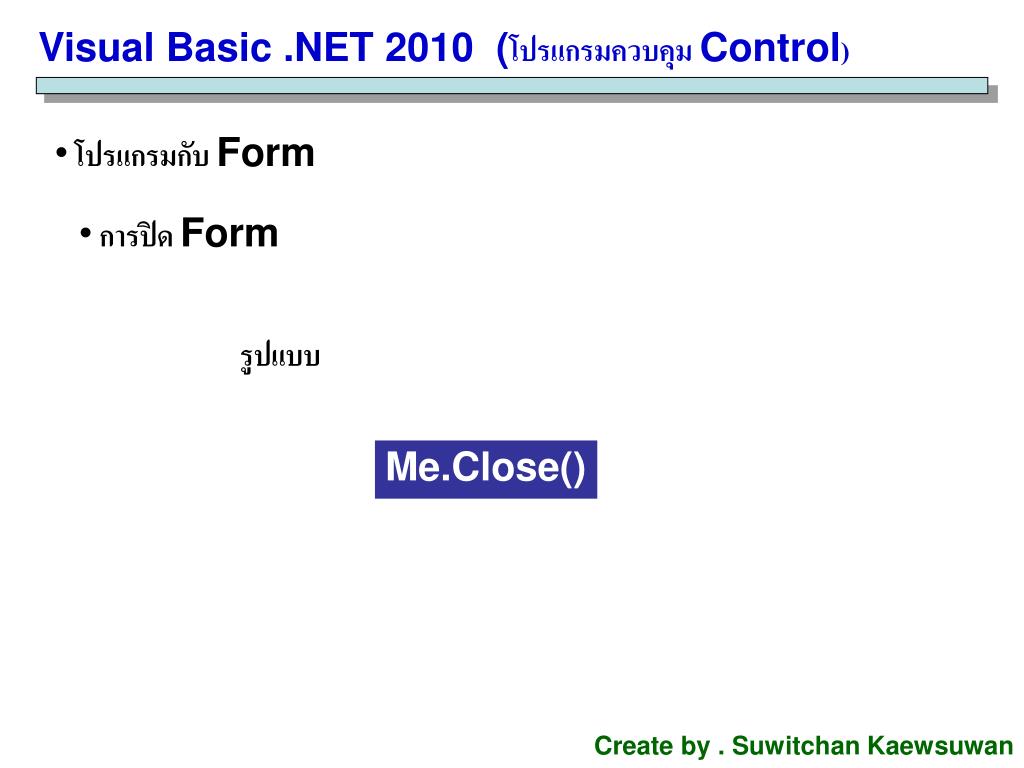 Visual Basic .NET 2010 (โปรแกรมควบคุม Control)

• โปรแกรมกับ Form

• การปิด Form

รูปแบบ

Me.Close()

Create by . Suwitchan Kaewsuwan